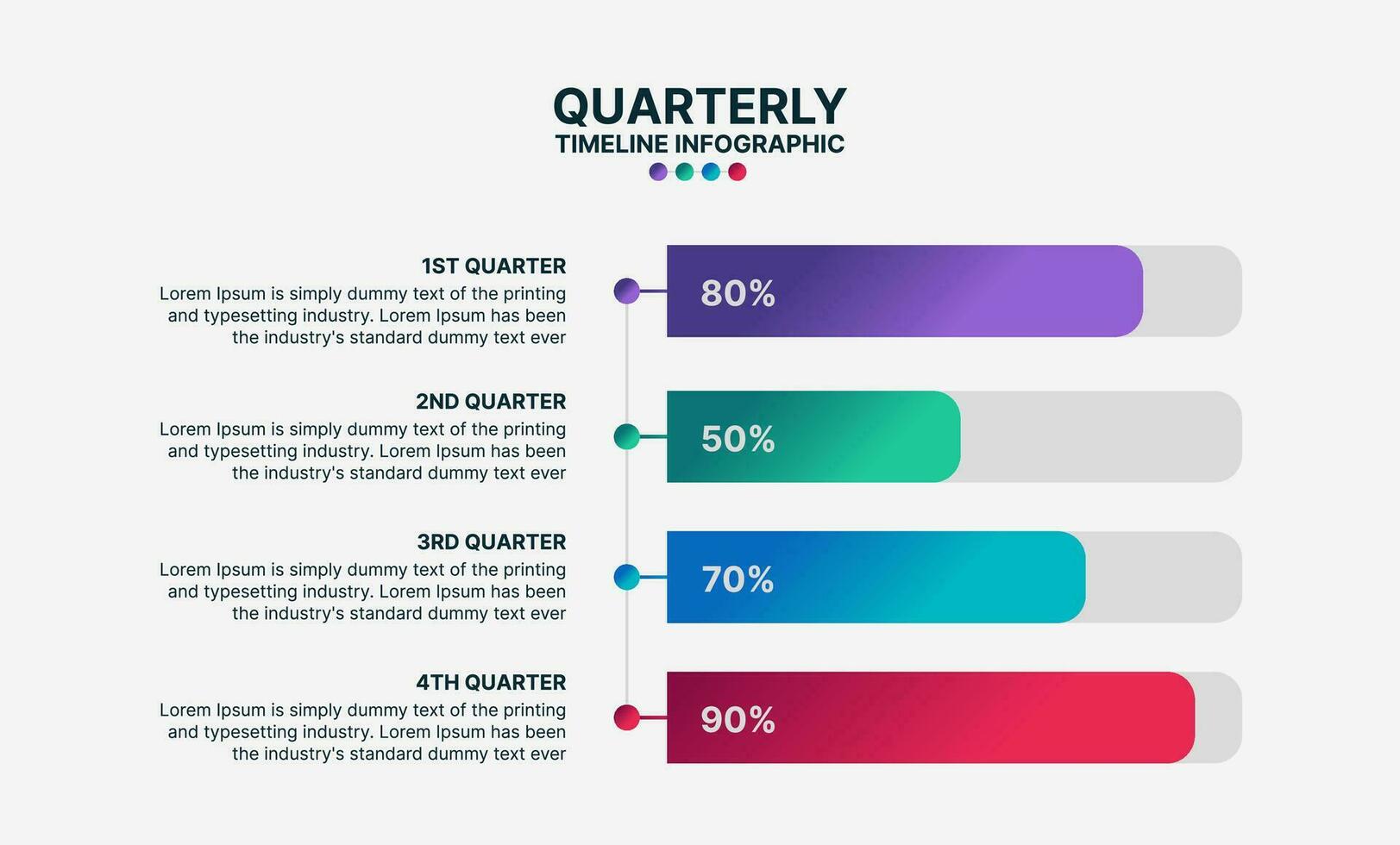 QUARTERLY
TIMELINE INFOGRAPHIC

1ST QUARTER
Lorem Ipsum is simply dummy text of the printing and typesetting industry. Lorem Ipsum has been the industry's standard dummy text ever

80%

2ND QUARTER
Lorem Ipsum is simply dummy text of the printing and typesetting industry. Lorem Ipsum has been the industry's standard dummy text ever

50%

3RD QUARTER
Lorem Ipsum is simply dummy text of the printing and typesetting industry. Lorem Ipsum has been the industry's standard dummy text ever

70%

4TH QUARTER
Lorem Ipsum is simply dummy text of the printing and typesetting industry. Lorem Ipsum has been the industry's standard dummy text ever

90%